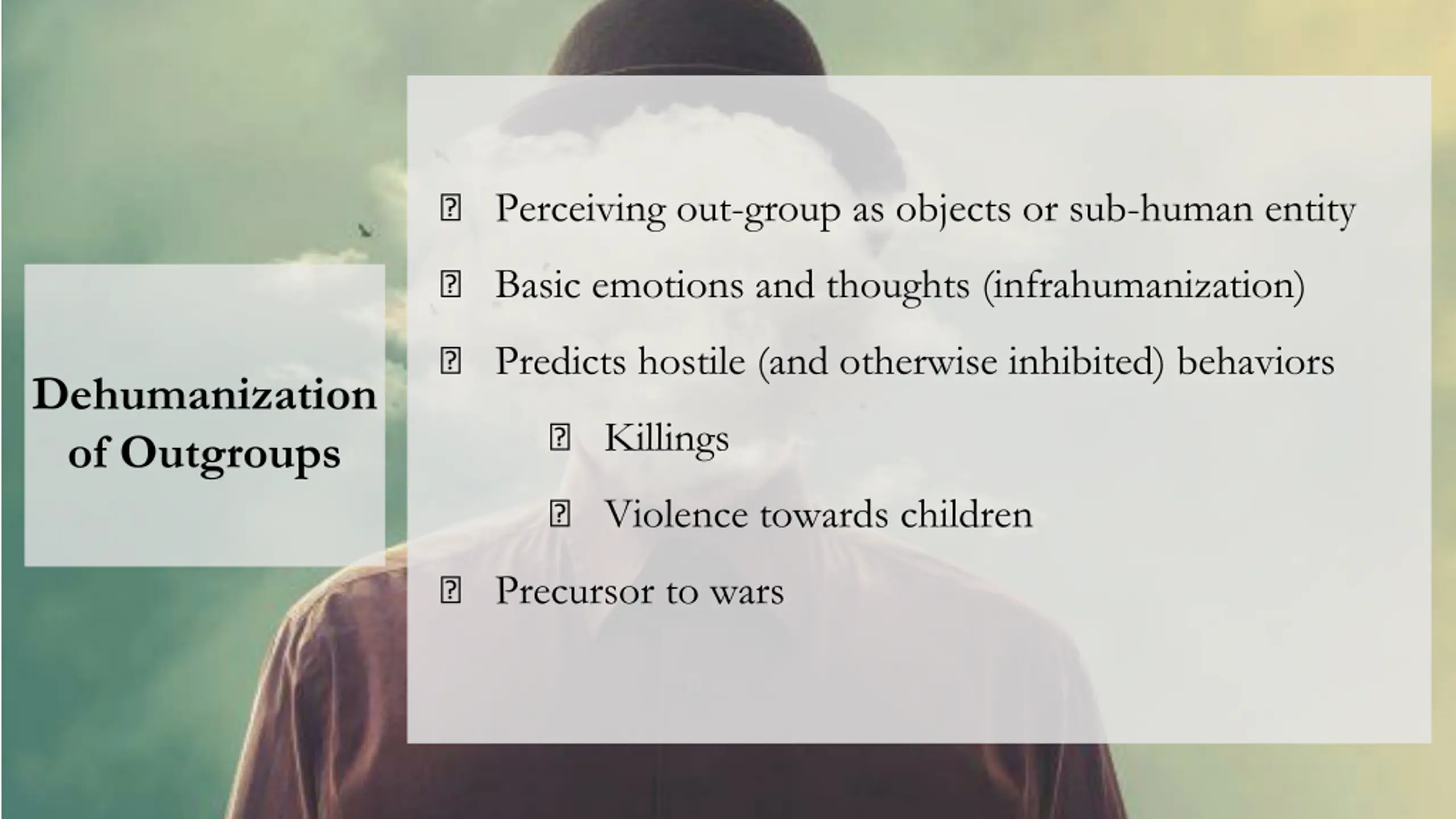 Dehumanization of Outgroups

- Perceiving out-group as objects or sub-human entity
- Basic emotions and thoughts (infrahumanization)
- Predicts hostile (and otherwise inhibited) behaviors
  - Killings
  - Violence towards children
- Precursor to wars